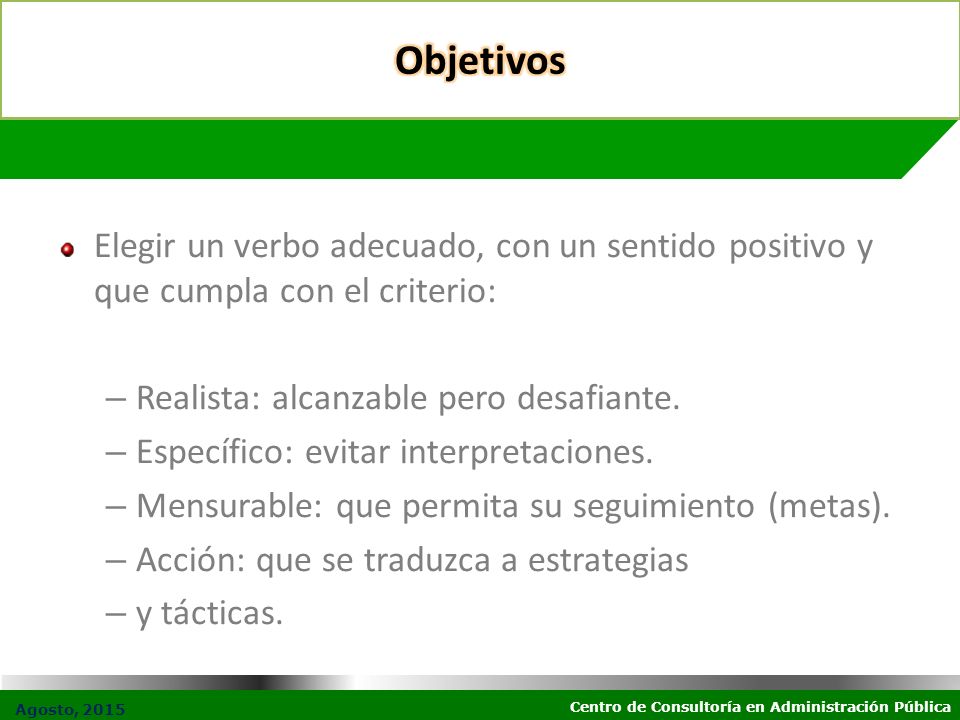 Objetivos

Elegir un verbo adecuado, con un sentido positivo y que cumpla con el criterio:

– Realista: alcanzable pero desafiante.
– Específico: evitar interpretaciones.
– Mensurable: que permita su seguimiento (metas).
– Acción: que se traduzca a estrategias
– y tácticas.

Agosto, 2015

Centro de Consultoría en Administración Pública